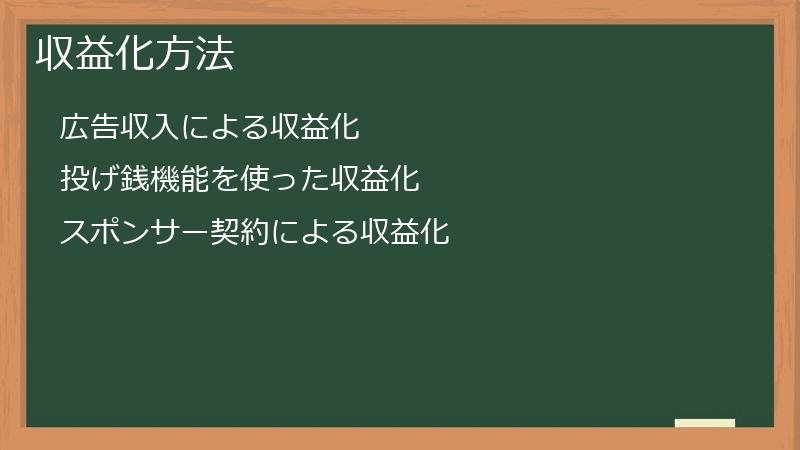 収益化方法

広告収入による収益化

投げ銭機能を使った収益化

スポンサー契約による収益化